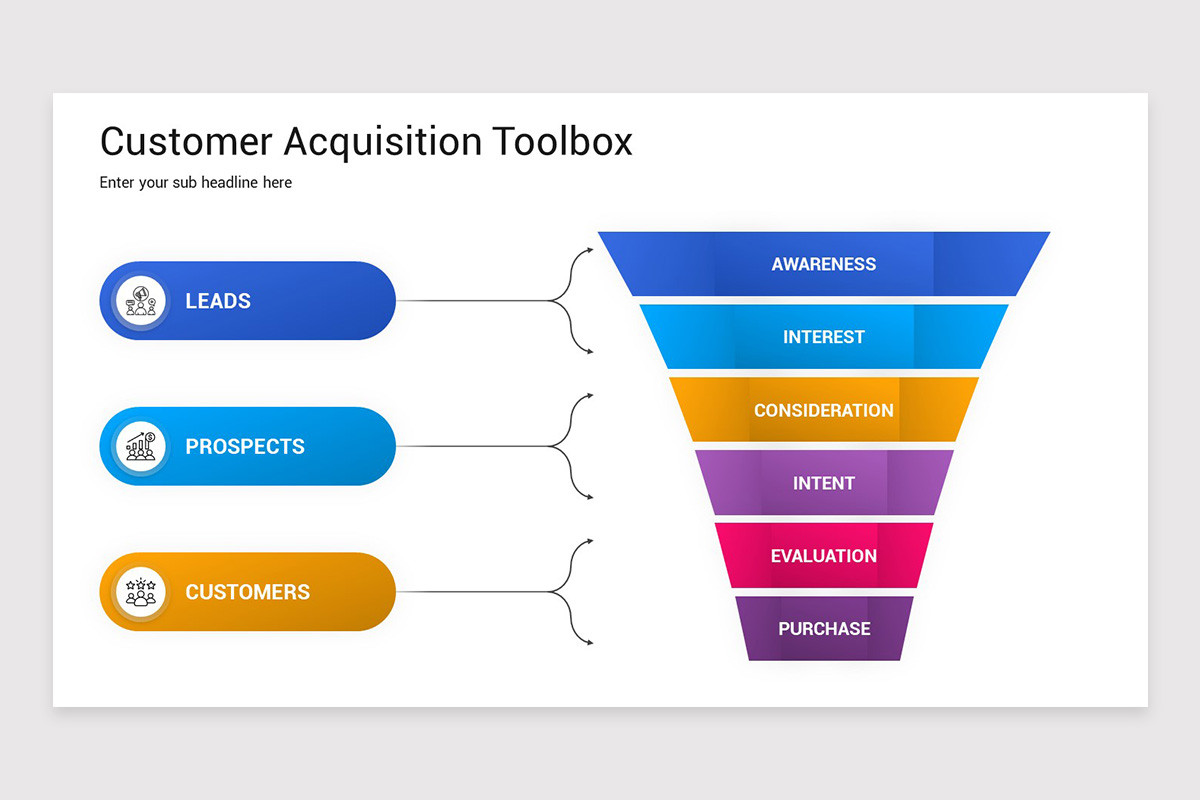 Customer Acquisition Toolbox

Enter your sub headline here

LEADS

PROSPECTS

CUSTOMERS

AWARENESS

INTEREST

CONSIDERATION

INTENT

EVALUATION

PURCHASE